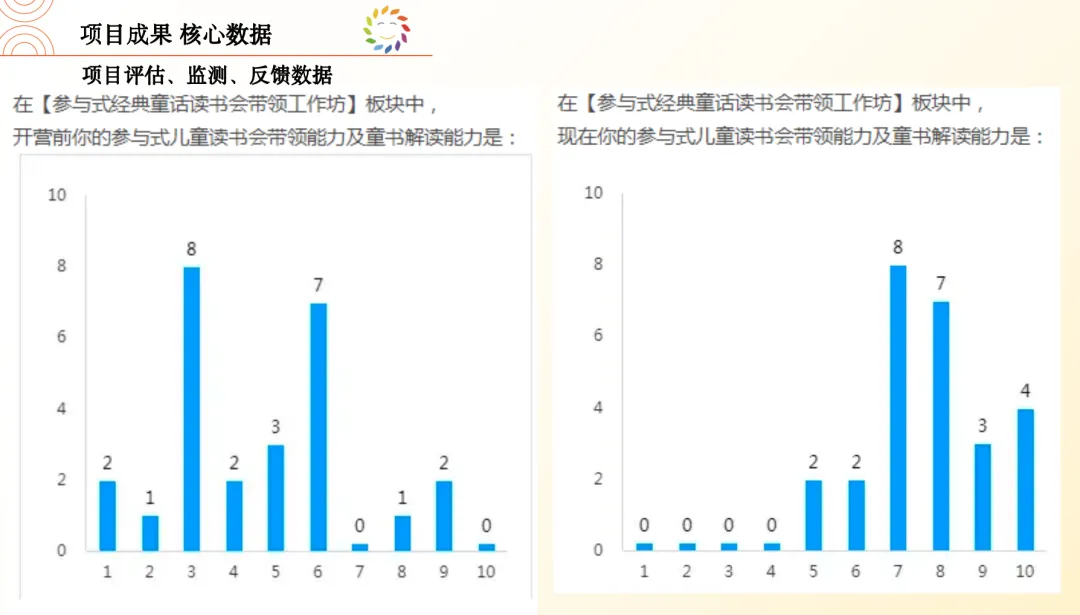 项目成果 核心数据

项目评估、监测、反馈数据

在【参与式经典童话读书会带领工作坊】板块中，
开营前你的参与式儿童读书会带领能力及童书解读能力是：

10
8
6
4
2
0

2 1 8 2 3 7 0 1 2 0

1 2 3 4 5 6 7 8 9 10

在【参与式经典童话读书会带领工作坊】板块中，
现在你的参与式儿童读书会带领能力及童书解读能力是：

10
8
6
4
2
0

0 0 0 0 2 2 8 7 3 4

1 2 3 4 5 6 7 8 9 10